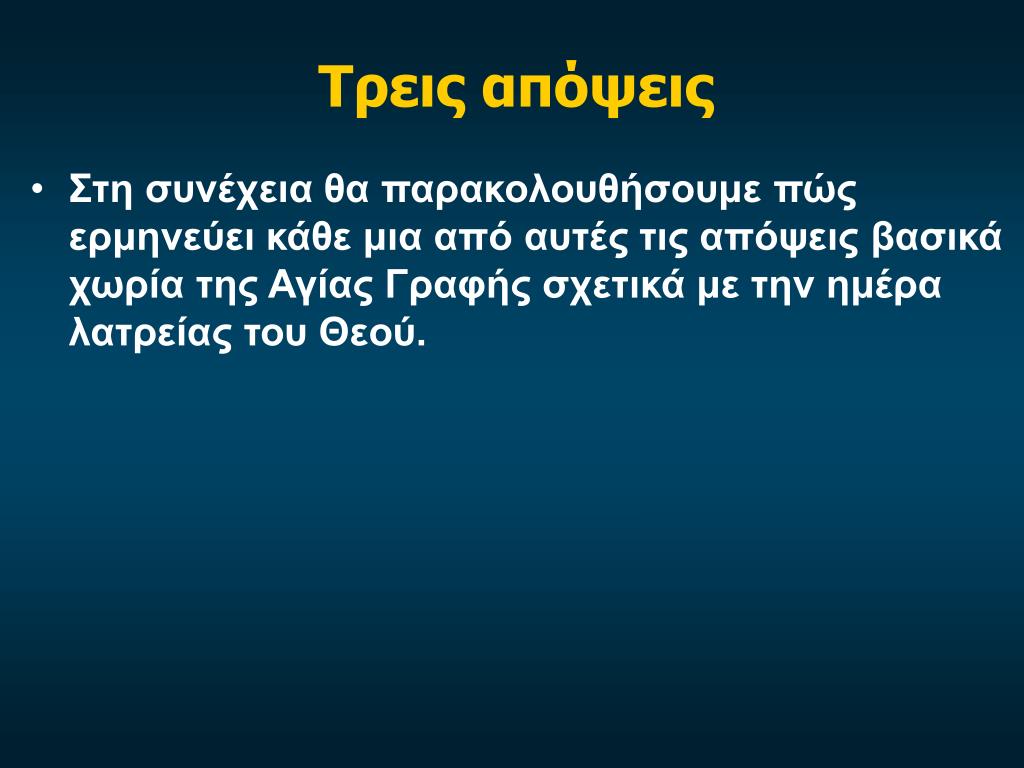 Τρεις απόψεις

• Στη συνέχεια θα παρακολουθήσουμε πώς ερμηνεύει κάθε μια από αυτές τις απόψεις βασικά χωρία της Αγίας Γραφής σχετικά με την ημέρα λατρείας του Θεού.